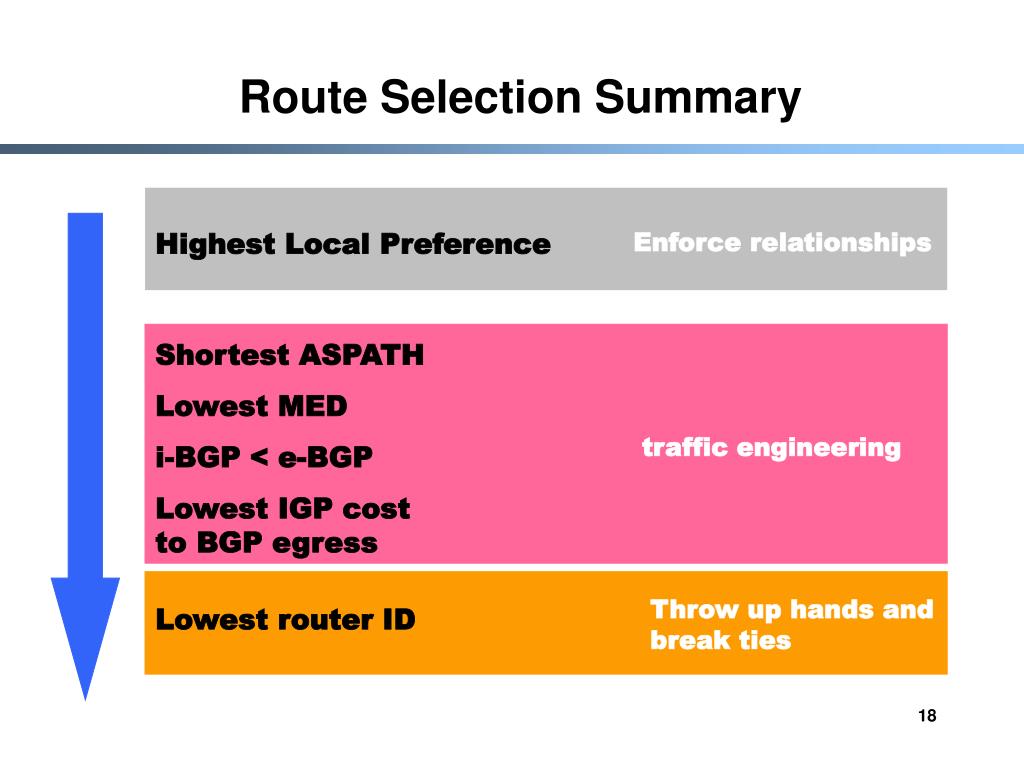 Route Selection Summary

Highest Local Preference

Enforce relationships

Shortest ASPATH

Lowest MED

i-BGP < e-BGP

Lowest IGP cost to BGP egress

traffic engineering

Lowest router ID

Throw up hands and break ties

18